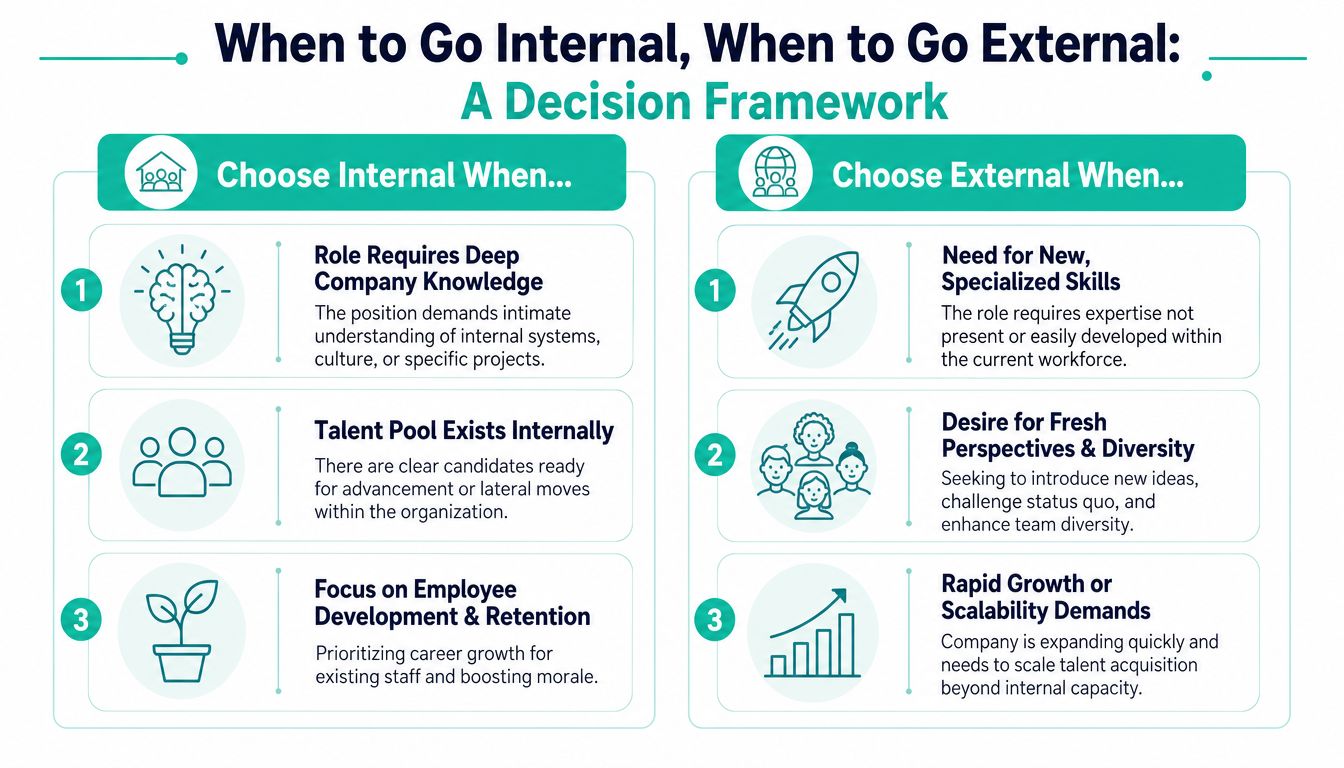 When to Go Internal, When to Go External:
A Decision Framework

Choose Internal When...

1
Role Requires Deep Company Knowledge
The position demands intimate understanding of internal systems, culture, or specific projects.

2
Talent Pool Exists Internally
There are clear candidates ready for advancement or lateral moves within the organization.

3
Focus on Employee Development & Retention
Prioritizing career growth for existing staff and boosting morale.

Choose External When...

1
Need for New, Specialized Skills
The role requires expertise not present or easily developed within the current workforce.

2
Desire for Fresh Perspectives & Diversity
Seeking to introduce new ideas, challenge status quo, and enhance team diversity.

3
Rapid Growth or Scalability Demands
Company is expanding quickly and needs to scale talent acquisition beyond internal capacity.